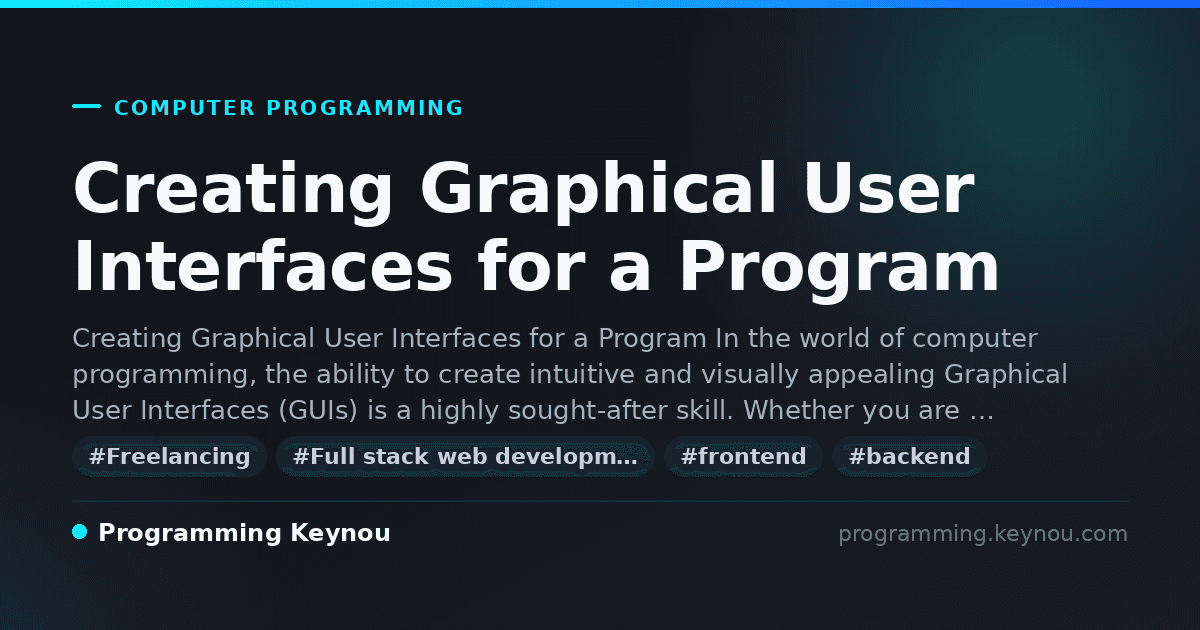 COMPUTER PROGRAMMING

Creating Graphical User Interfaces for a Program

Creating Graphical User Interfaces for a Program In the world of computer programming, the ability to create intuitive and visually appealing Graphical User Interfaces (GUIs) is a highly sought-after skill. Whether you are …

#Freelancing #Full stack web developm… #frontend #backend

Programming Keynou

programming.keynou.com